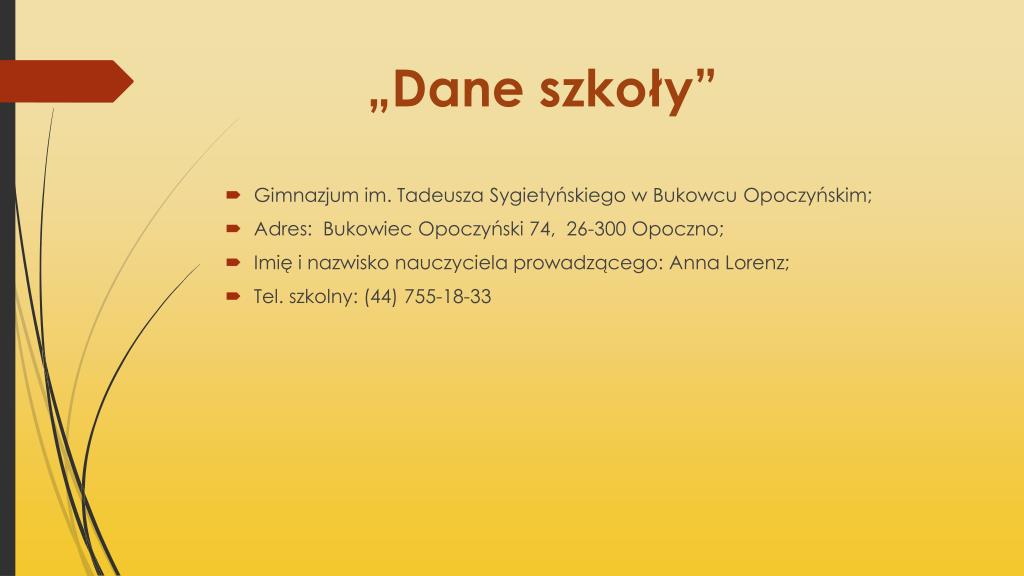 „Dane szkoły”

Gimnazjum im. Tadeusza Sygietyńskiego w Bukowcu Opoczyńskim;
Adres: Bukowiec Opoczyński 74, 26-300 Opoczno;
Imię i nazwisko nauczyciela prowadzącego: Anna Lorenz;
Tel. szkolny: (44) 755-18-33